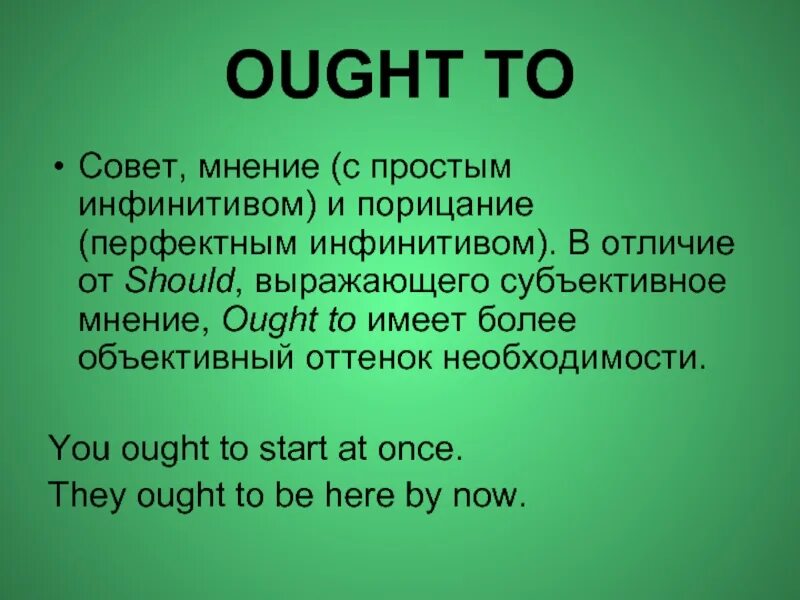 OUGHT TO

• Совет, мнение (с простым инфинитивом) и порицание (перфектным инфинитивом). В отличие от Should, выражающего субъективное мнение, Ought to имеет более объективный оттенок необходимости.

You ought to start at once.
They ought to be here by now.